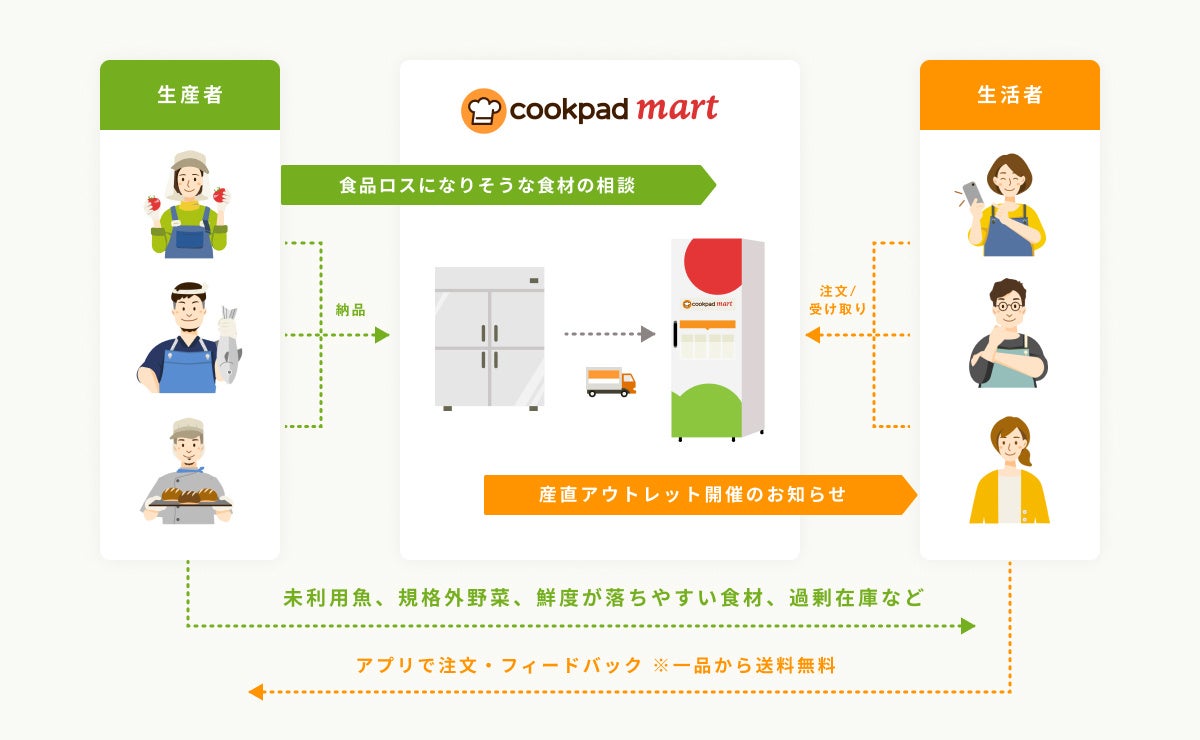 生産者

cookpad mart

生活者

食品ロスになりそうな食材の相談

納品

cookpad mart

注文/受け取り

産直アウトレット開催のお知らせ

未利用魚、規格外野菜、鮮度が落ちやすい食材、過剰在庫など

アプリで注文・フィードバック ※一品から送料無料